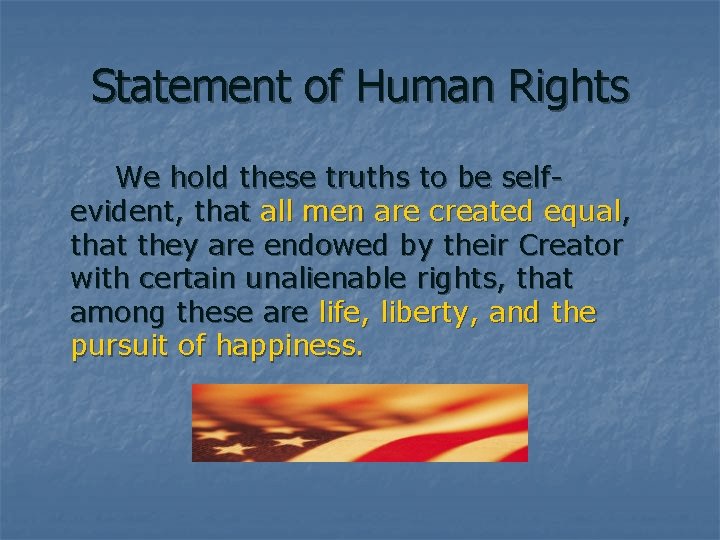 Statement of Human Rights

We hold these truths to be self-evident, that all men are created equal, that they are endowed by their Creator with certain unalienable rights, that among these are life, liberty, and the pursuit of happiness.